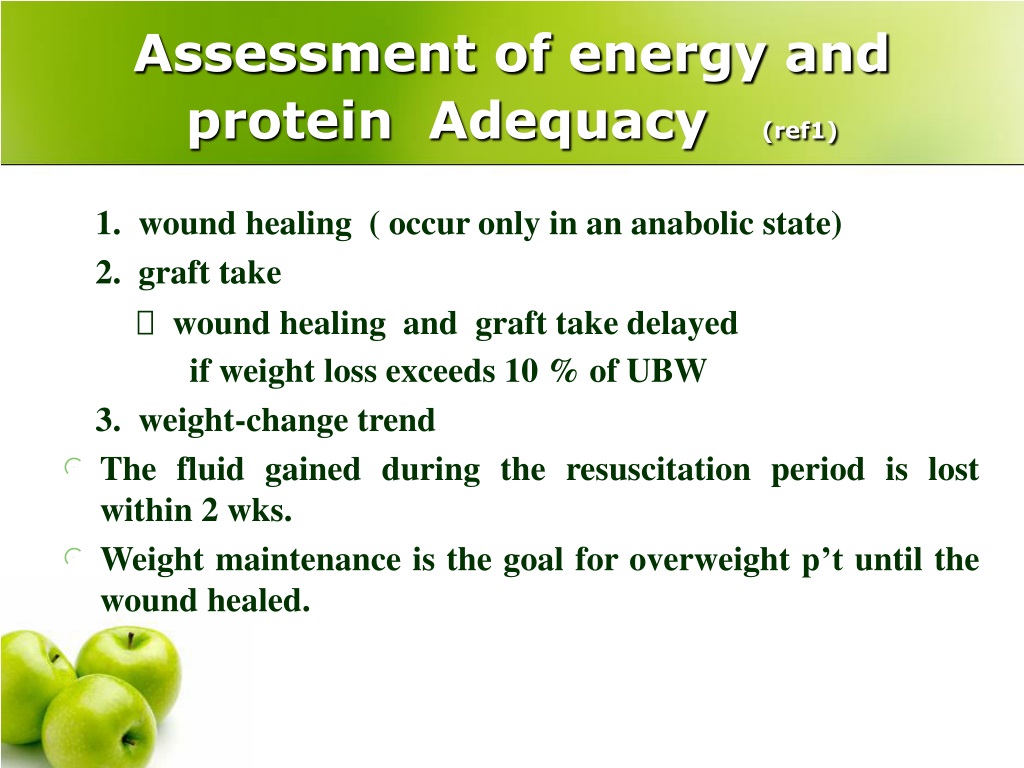 Assessment of energy and protein Adequacy (ref1)

1. wound healing ( occur only in an anabolic state)

2. graft take

 wound healing and graft take delayed if weight loss exceeds 10 % of UBW

3. weight-change trend

The fluid gained during the resuscitation period is lost within 2 wks.

Weight maintenance is the goal for overweight p't until the wound healed.